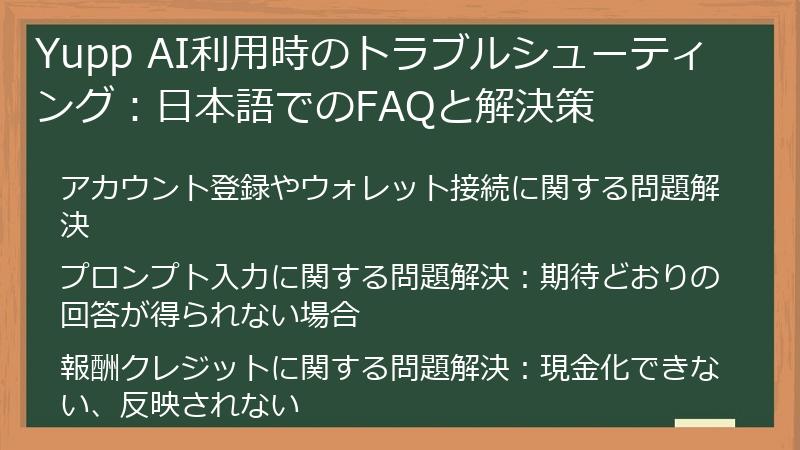 Yupp AI利用時のトラブルシューティング：日本語でのFAQと解決策

アカウント登録やウォレット接続に関する問題解決

プロンプト入力に関する問題解決：期待どおりの回答が得られない場合

報酬クレジットに関する問題解決：現金化できない、反映されない